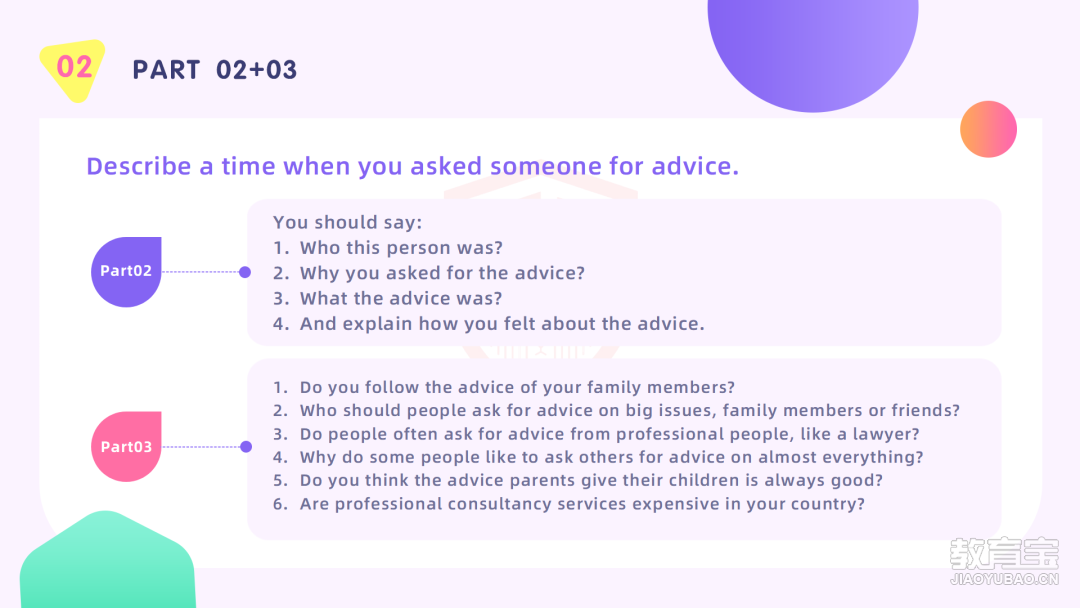 02

PART 02+03

Describe a time when you asked someone for advice.

Part02

You should say:
1. Who this person was?
2. Why you asked for the advice?
3. What the advice was?
4. And explain how you felt about the advice.

Part03

1. Do you follow the advice of your family members?
2. Who should people ask for advice on big issues, family members or friends?
3. Do people often ask for advice from professional people, like a lawyer?
4. Why do some people like to ask others for advice on almost everything?
5. Do you think the advice parents give their children is always good?
6. Are professional consultancy services expensive in your country?

教育宝
JIAOYUBAO.CN